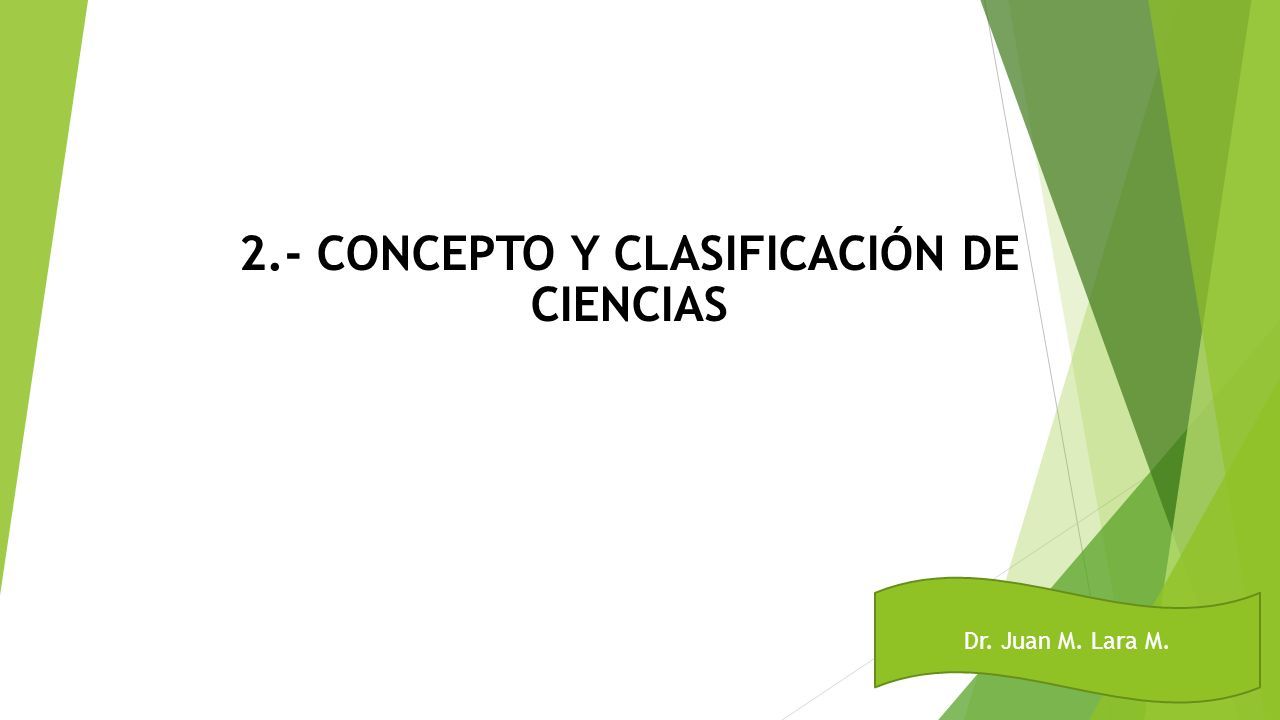 2.- CONCEPTO Y CLASIFICACIÓN DE CIENCIAS

Dr. Juan M. Lara M.